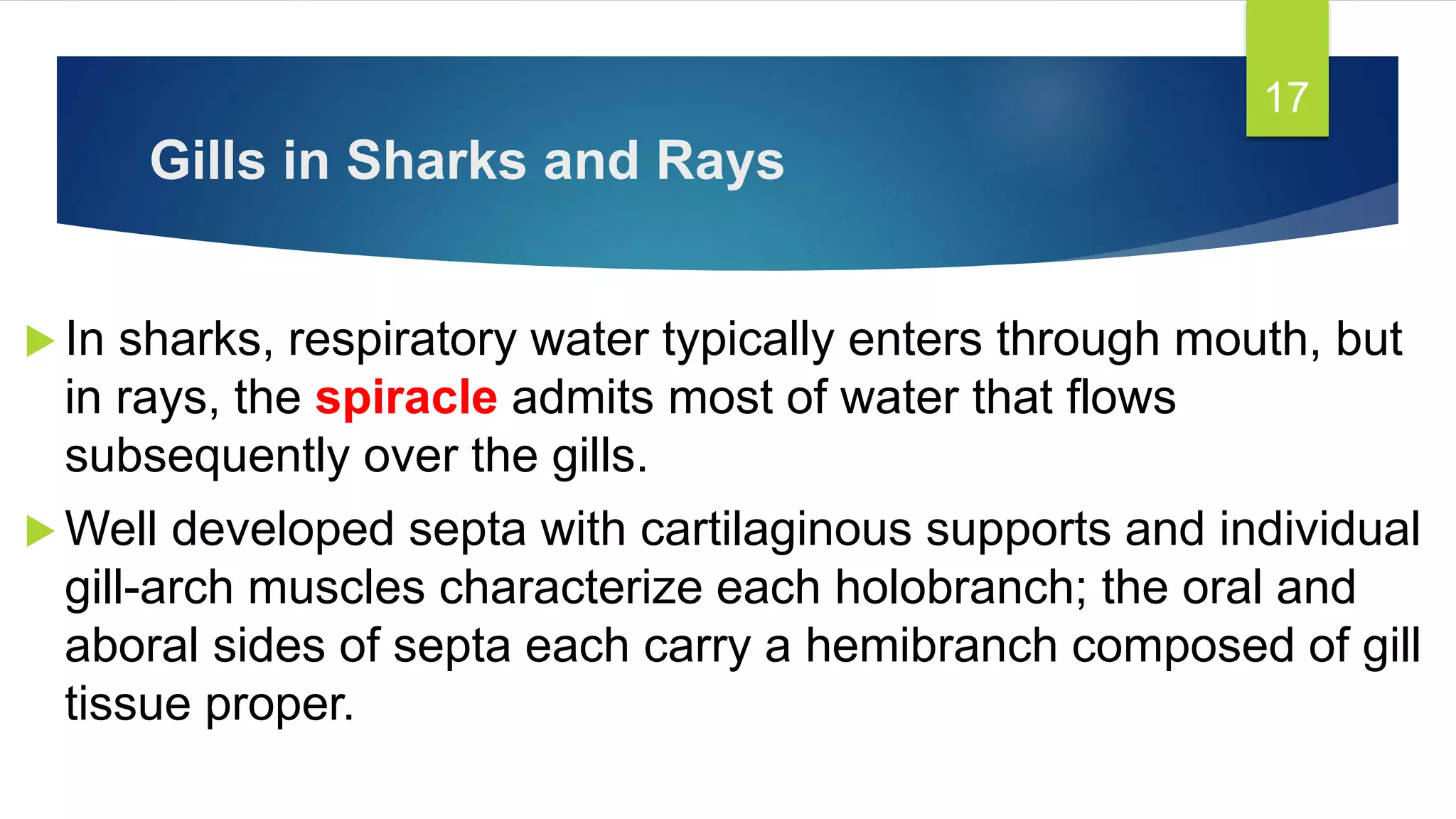 17

Gills in Sharks and Rays

In sharks, respiratory water typically enters through mouth, but in rays, the spiracle admits most of water that flows subsequently over the gills.

Well developed septa with cartilaginous supports and individual gill-arch muscles characterize each holobranch; the oral and aboral sides of septa each carry a hemibranch composed of gill tissue proper.